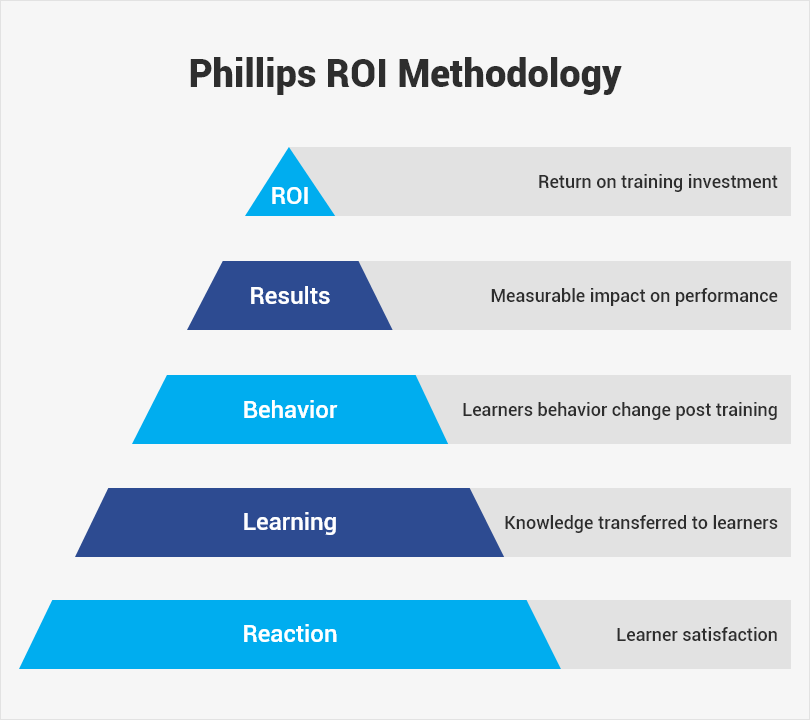 Phillips ROI Methodology

ROI
Return on training investment

Results
Measurable impact on performance

Behavior
Learners behavior change post training

Learning
Knowledge transferred to learners

Reaction
Learner satisfaction